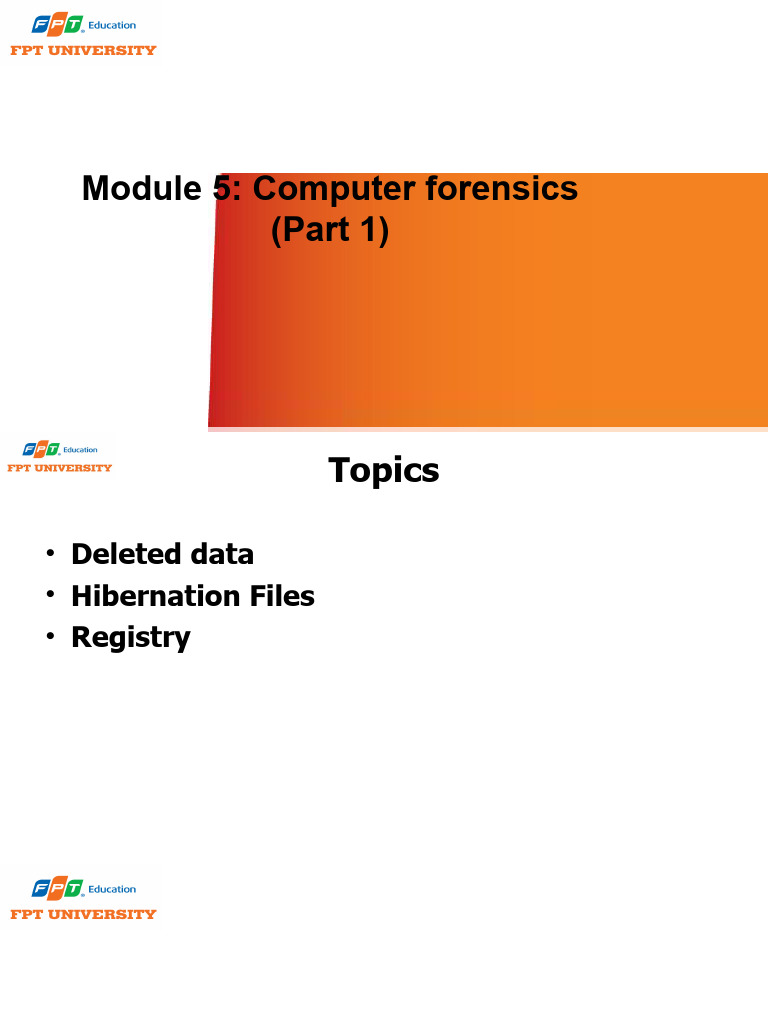 FPT Education
FPT UNIVERSITY

Module 5: Computer forensics
(Part 1)

FPT Education
FPT UNIVERSITY

Topics

• Deleted data
• Hibernation Files
• Registry

FPT Education
FPT UNIVERSITY